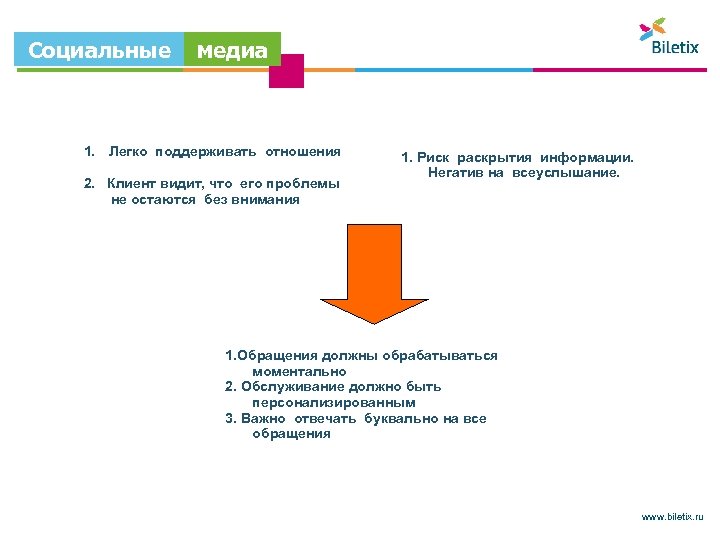 Социальные медиа

Biletix

1. Легко поддерживать отношения

2. Клиент видит, что его проблемы не остаются без внимания

1. Риск раскрытия информации. Негатив на всеуслышание.

1.Обращения должны обрабатываться моментально
2. Обслуживание должно быть персонализированным
3. Важно отвечать буквально на все обращения

www.biletix.ru